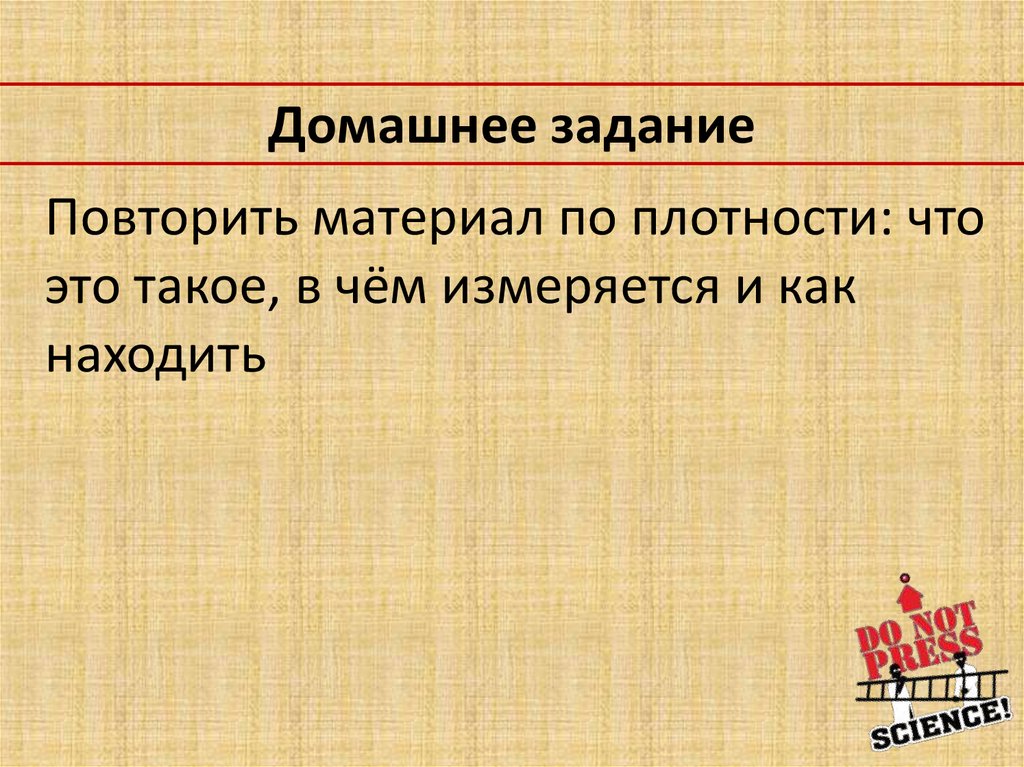 Домашнее задание

Повторить материал по плотности: что это такое, в чём измеряется и как находить

DO NOT PRESS

SCIENCE!